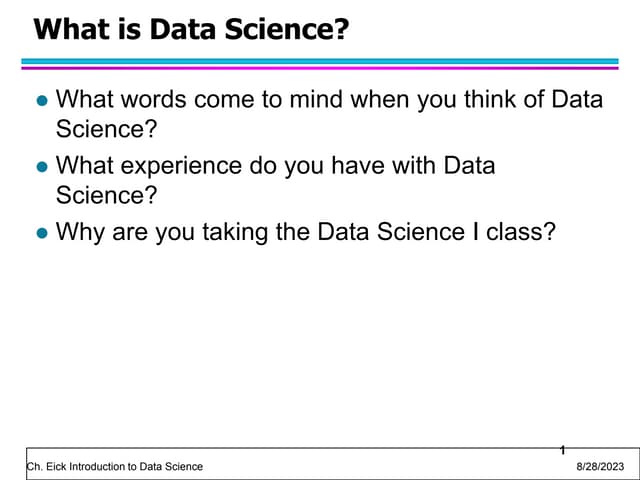 What is Data Science?

- What words come to mind when you think of Data Science?
- What experience do you have with Data Science?
- Why are you taking the Data Science I class?

1

Ch. Eick Introduction to Data Science

8/28/2023